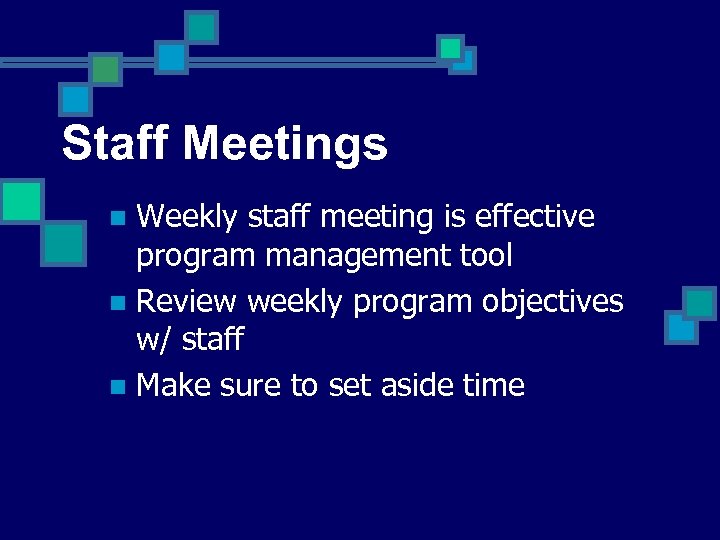 Staff Meetings

- Weekly staff meeting is effective program management tool
- Review weekly program objectives w/ staff
- Make sure to set aside time